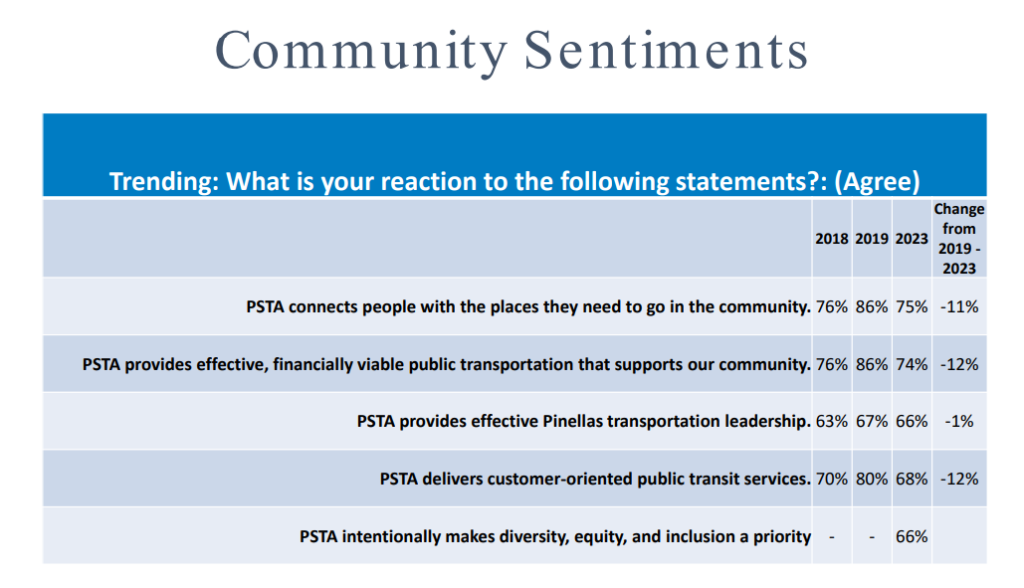 Community Sentiments

Trending: What is your reaction to the following statements?: (Agree)

| | 2018 | 2019 | 2023 | Change from 2019 - 2023 |
|---|---|---|---|---|
| PSTA connects people with the places they need to go in the community. | 76% | 86% | 75% | -11% |
| PSTA provides effective, financially viable public transportation that supports our community. | 76% | 86% | 74% | -12% |
| PSTA provides effective Pinellas transportation leadership. | 63% | 67% | 66% | -1% |
| PSTA delivers customer-oriented public transit services. | 70% | 80% | 68% | -12% |
| PSTA intentionally makes diversity, equity, and inclusion a priority | - | - | 66% | |